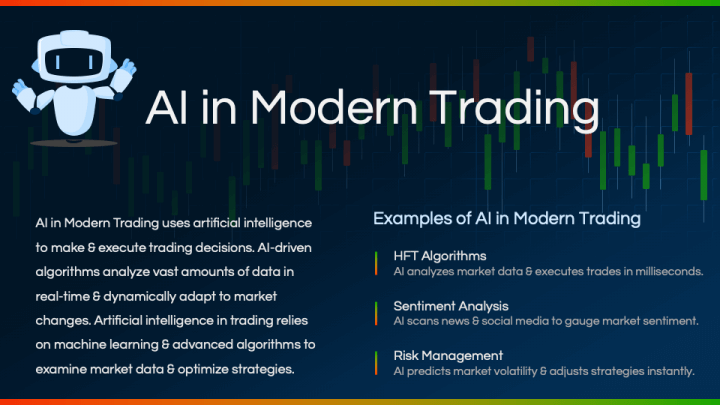 AI in Modern Trading

AI in Modern Trading uses artificial intelligence to make & execute trading decisions. AI-driven algorithms analyze vast amounts of data in real-time & dynamically adapt to market changes. Artificial intelligence in trading relies on machine learning & advanced algorithms to examine market data & optimize strategies.

Examples of AI in Modern Trading

HFT Algorithms
AI analyzes market data & executes trades in milliseconds.

Sentiment Analysis
AI scans news & social media to gauge market sentiment.

Risk Management
AI predicts market volatility & adjusts strategies instantly.